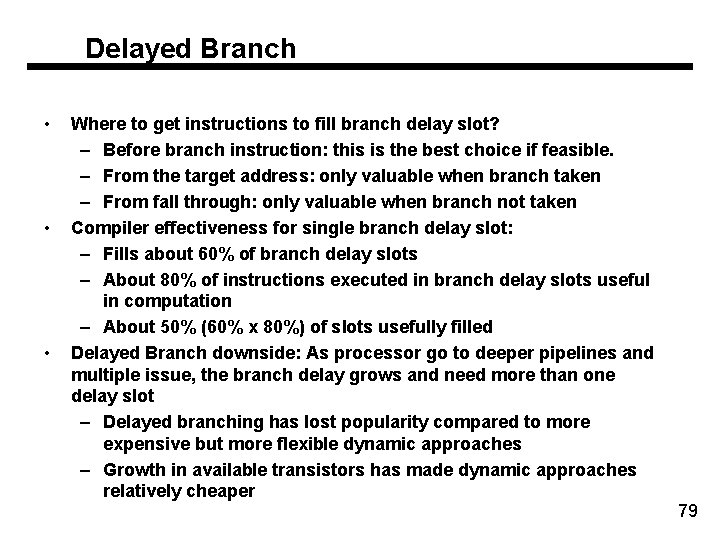 Delayed Branch

• Where to get instructions to fill branch delay slot?
– Before branch instruction: this is the best choice if feasible.
– From the target address: only valuable when branch taken
– From fall through: only valuable when branch not taken

• Compiler effectiveness for single branch delay slot:
– Fills about 60% of branch delay slots
– About 80% of instructions executed in branch delay slots useful in computation
– About 50% (60% x 80%) of slots usefully filled

• Delayed Branch downside: As processor go to deeper pipelines and multiple issue, the branch delay grows and need more than one delay slot
– Delayed branching has lost popularity compared to more expensive but more flexible dynamic approaches
– Growth in available transistors has made dynamic approaches relatively cheaper

79